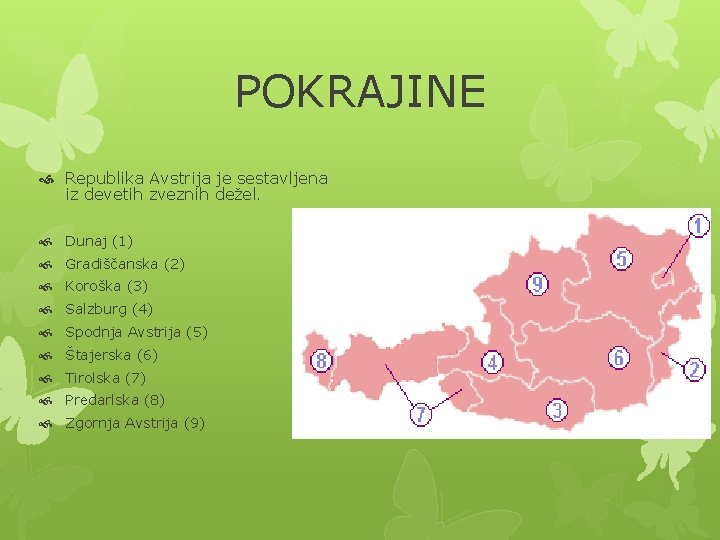 POKRAJINE

Republika Avstrija je sestavljena iz devetih zveznih dežel.

Dunaj (1)
Gradiščanska (2)
Koroška (3)
Salzburg (4)
Spodnja Avstrija (5)
Štajerska (6)
Tirolska (7)
Predarlska (8)
Zgornja Avstrija (9)

1
5
9
8
4
6
2
7
3